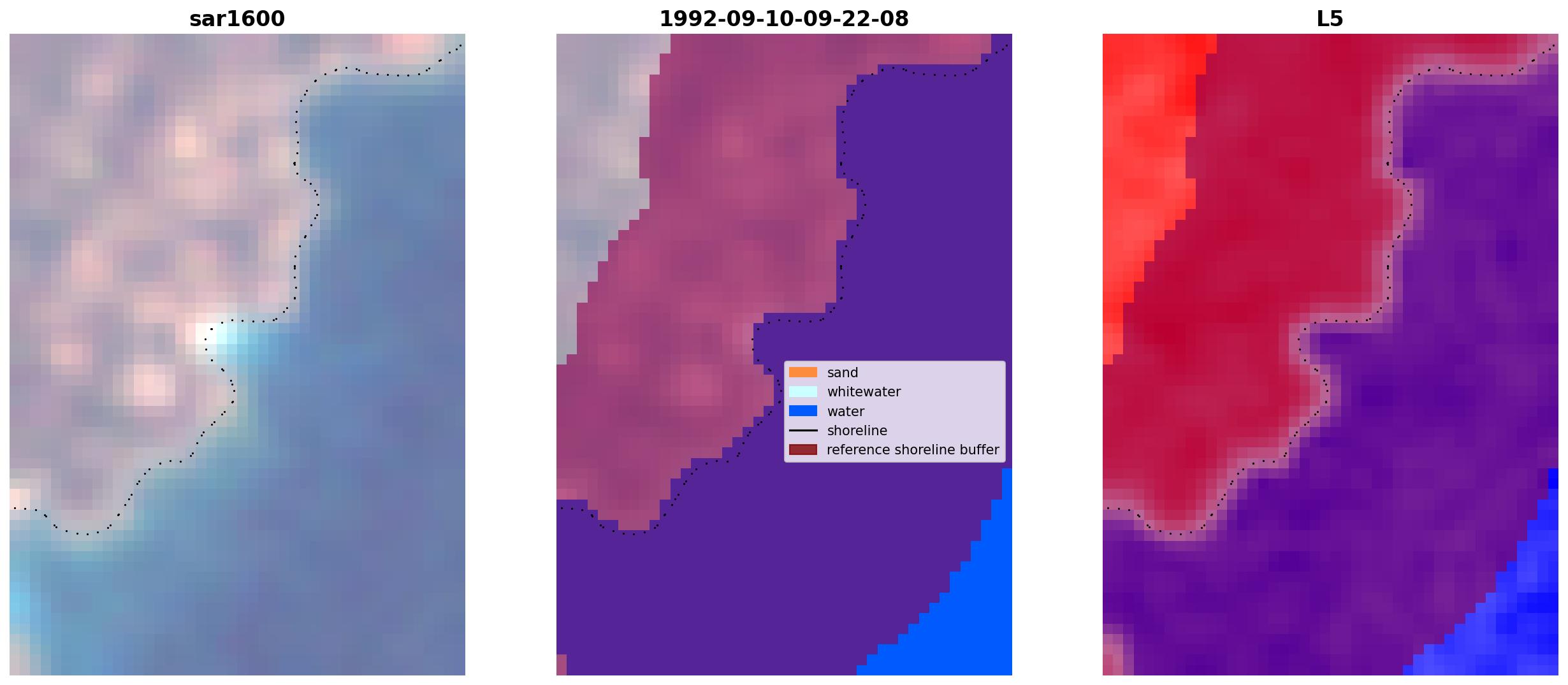 sar1600

1992-09-10-09-22-08

sand
whitewater
water
shoreline
reference shoreline buffer

L5